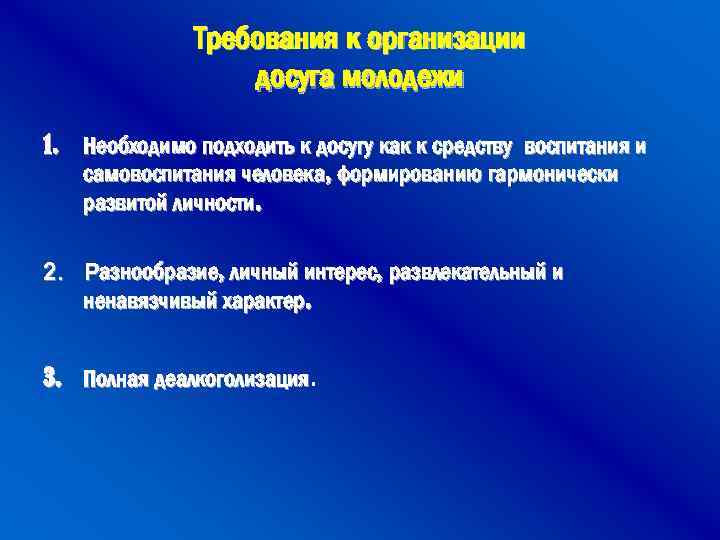 Требования к организации досуга молодежи

1. Необходимо подходить к досугу как к средству воспитания и самовоспитания человека, формированию гармонически развитой личности.

2. Разнообразие, личный интерес, развлекательный и ненавязчивый характер.

3. Полная деалкоголизация.